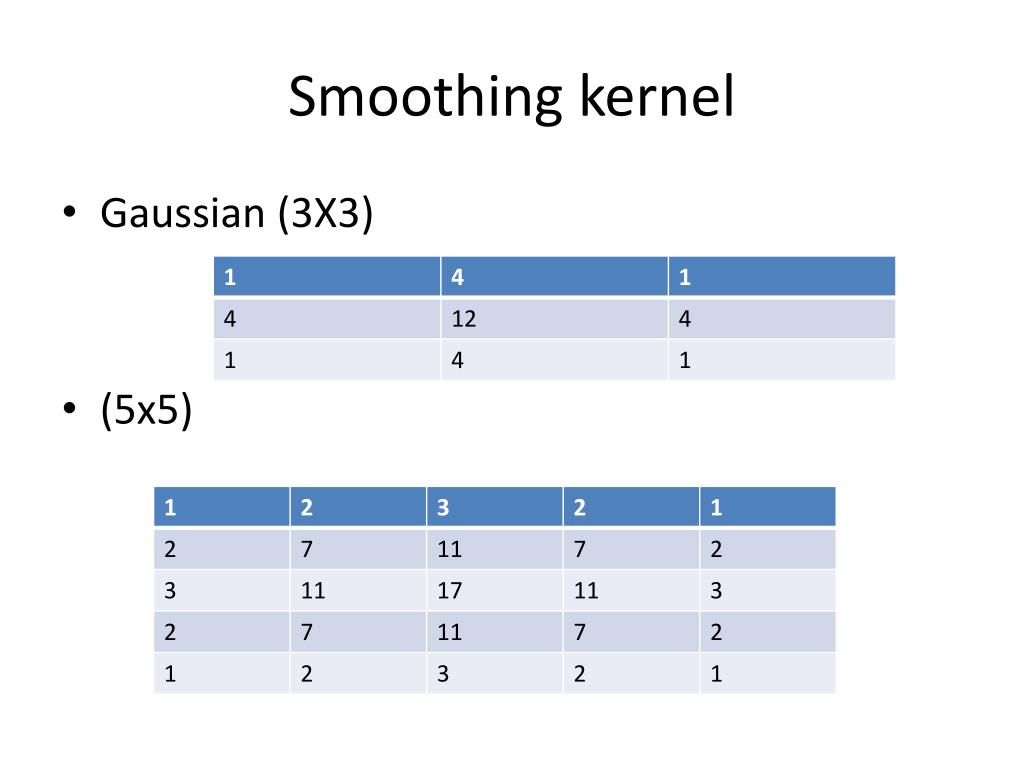 Smoothing kernel

• Gaussian (3X3)

| 1 | 4 | 1 |
|---|---|---|
| 4 | 12 | 4 |
| 1 | 4 | 1 |

• (5x5)

| 1 | 2 | 3 | 2 | 1 |
|---|---|---|---|---|
| 2 | 7 | 11 | 7 | 2 |
| 3 | 11 | 17 | 11 | 3 |
| 2 | 7 | 11 | 7 | 2 |
| 1 | 2 | 3 | 2 | 1 |